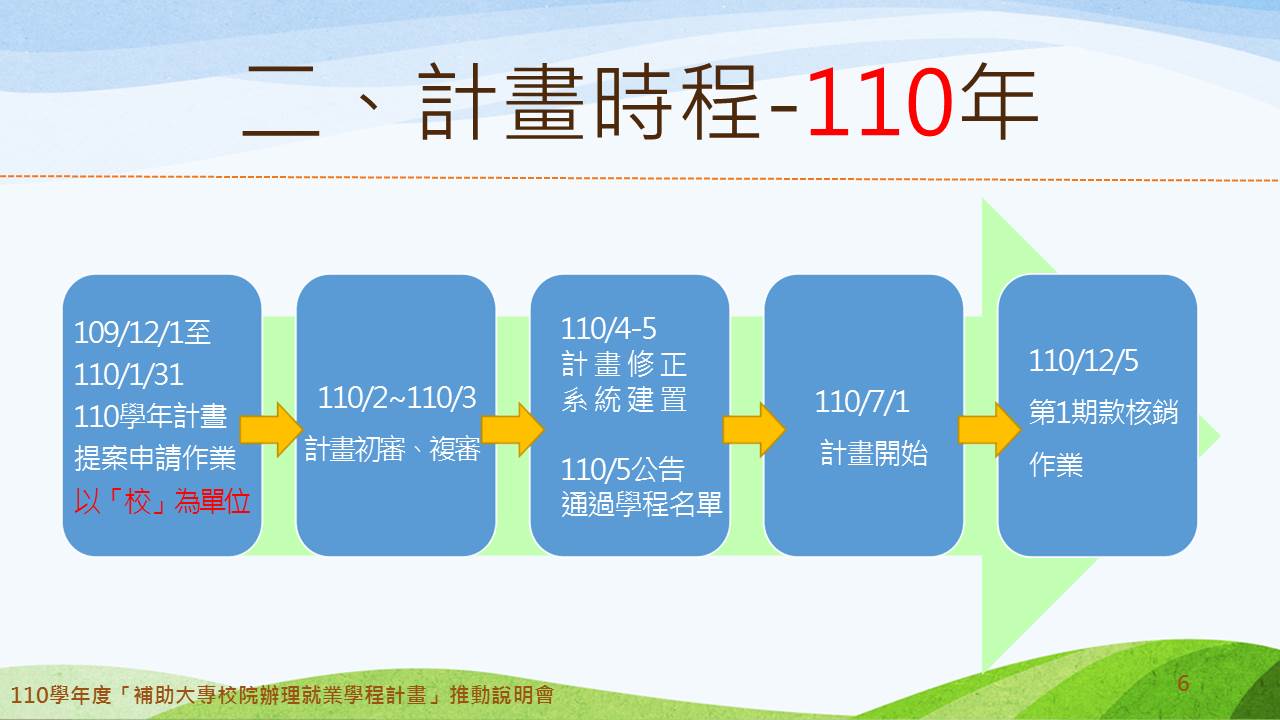 二、計畫時程-110年

109/12/1至
110/1/31
110學年計畫
提案申請作業
以「校」為單位

110/2~110/3
計畫初審、複審

110/4-5
計畫修正
系統建置

110/5公告
通過學程名單

110/7/1
計畫開始

110/12/5
第1期款核銷
作業

110學年度「補助大專校院辦理就業學程計畫」推動說明會

6